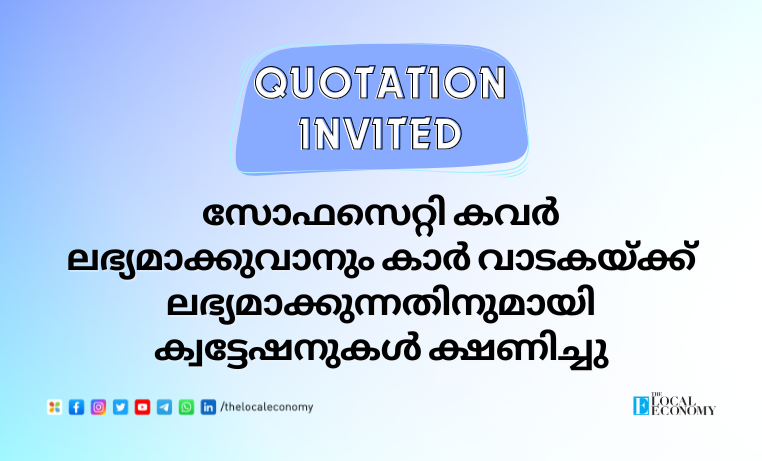 QUOTATION INVITED

സോഫസെറ്റി കവർ ലഭ്യമാക്കുവാനും കാർ വാടകയ്ക്ക് ലഭ്യമാക്കുന്നതിനുമായി ക്വട്ടേഷനുകൾ ക്ഷണിച്ചു

/thelocaleconomy

THE LOCAL ECONOMY